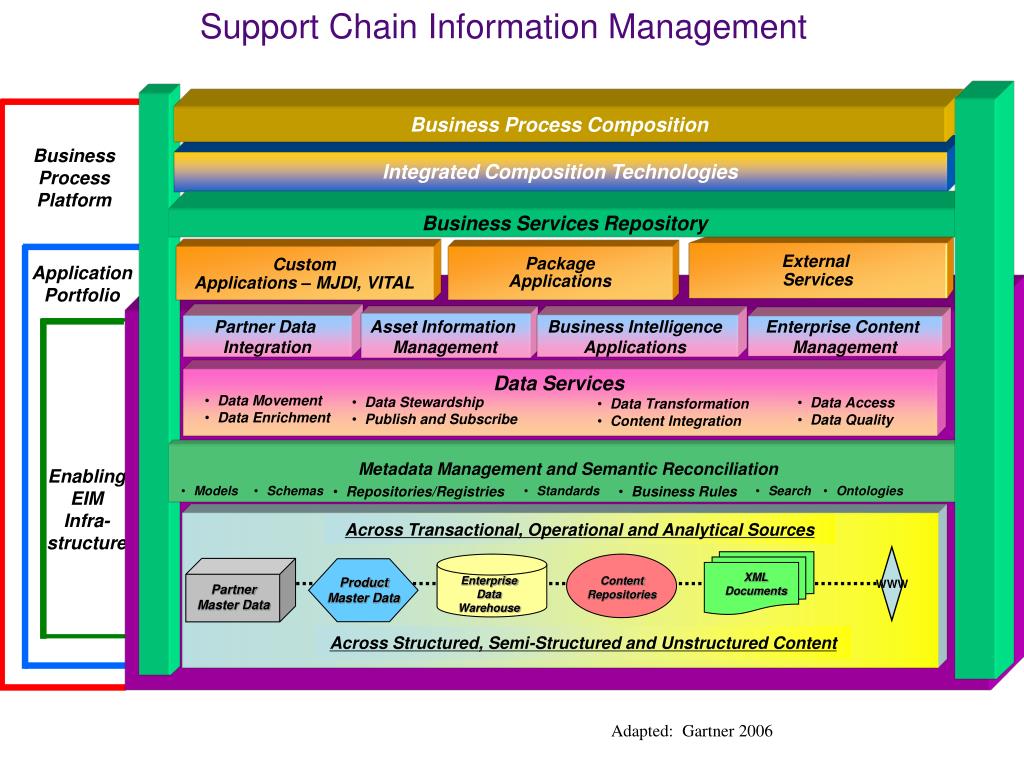 Support Chain Information Management

Business Process Platform

Application Portfolio

Enabling EIM Infra-structure

Business Process Composition

Integrated Composition Technologies

Business Services Repository

Custom Applications – MJDI, VITAL

Package Applications

External Services

Partner Data Integration

Asset Information Management

Business Intelligence Applications

Enterprise Content Management

Data Services

• Data Movement
• Data Enrichment

• Data Stewardship
• Publish and Subscribe

• Data Transformation
• Content Integration

• Data Access
• Data Quality

Metadata Management and Semantic Reconciliation

• Models • Schemas • Repositories/Registries • Standards • Business Rules • Search • Ontologies

Across Transactional, Operational and Analytical Sources

Partner Master Data

Product Master Data

Enterprise Data Warehouse

Content Repositories

XML Documents

WWW

Across Structured, Semi-Structured and Unstructured Content

Adapted: Gartner 2006